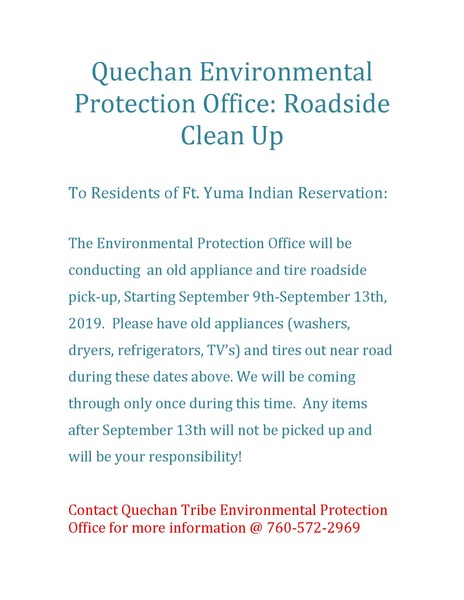 Quechan Environmental Protection Office: Roadside Clean Up

To Residents of Ft. Yuma Indian Reservation:

The Environmental Protection Office will be conducting an old appliance and tire roadside pick-up, Starting September 9th-September 13th, 2019. Please have old appliances (washers, dryers, refrigerators, TV's) and tires out near road during these dates above. We will be coming through only once during this time. Any items after September 13th will not be picked up and will be your responsibility!

Contact Quechan Tribe Environmental Protection Office for more information @ 760-572-2969